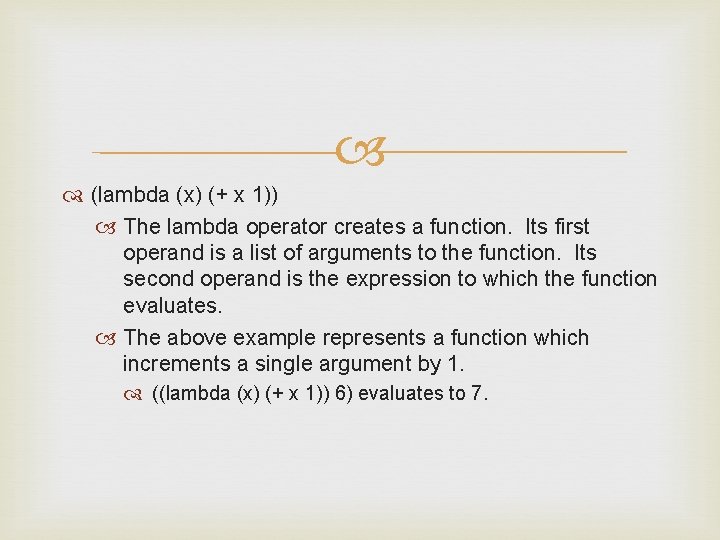 (lambda (x) (+ x 1))

The lambda operator creates a function. Its first operand is a list of arguments to the function. Its second operand is the expression to which the function evaluates.

The above example represents a function which increments a single argument by 1.

((lambda (x) (+ x 1)) 6) evaluates to 7.